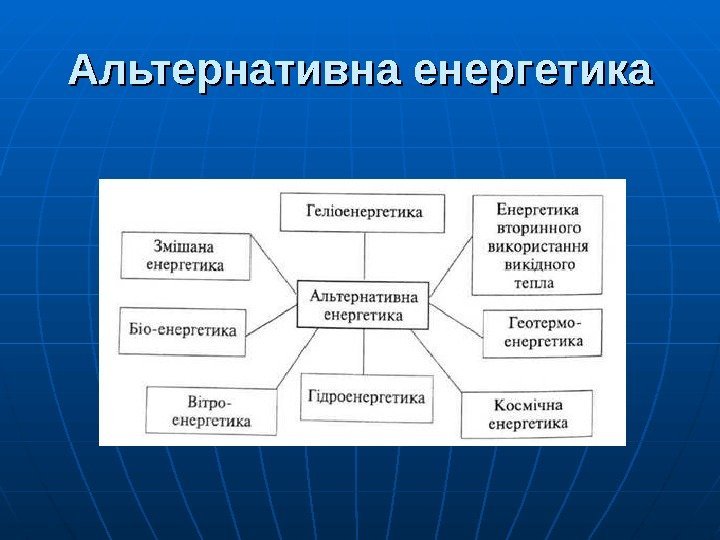 Альтернативна енергетика

Геліоенергетика

Змішана енергетика

Енергетика вторинного використання викідного тепла

Альтернативна енергетика

Біо-енергетика

Геотермо-енергетика

Вітро-енергетика

Гідроенергетика

Космічна енергетика